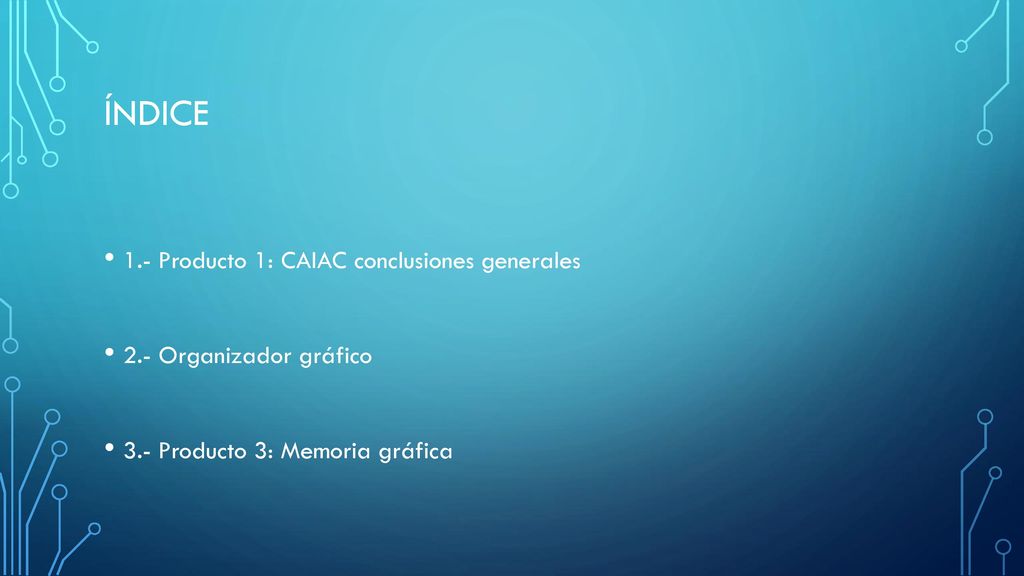 ÍNDICE

• 1.- Producto 1: CAIAC conclusiones generales

• 2.- Organizador gráfico

• 3.- Producto 3: Memoria gráfica